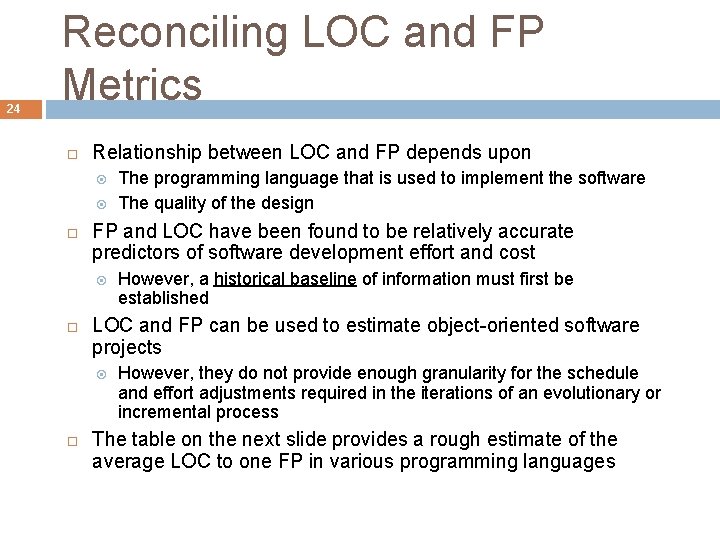 Reconciling LOC and FP Metrics

24

Relationship between LOC and FP depends upon

The programming language that is used to implement the software

The quality of the design

FP and LOC have been found to be relatively accurate predictors of software development effort and cost

However, a historical baseline of information must first be established

LOC and FP can be used to estimate object-oriented software projects

However, they do not provide enough granularity for the schedule and effort adjustments required in the iterations of an evolutionary or incremental process

The table on the next slide provides a rough estimate of the average LOC to one FP in various programming languages